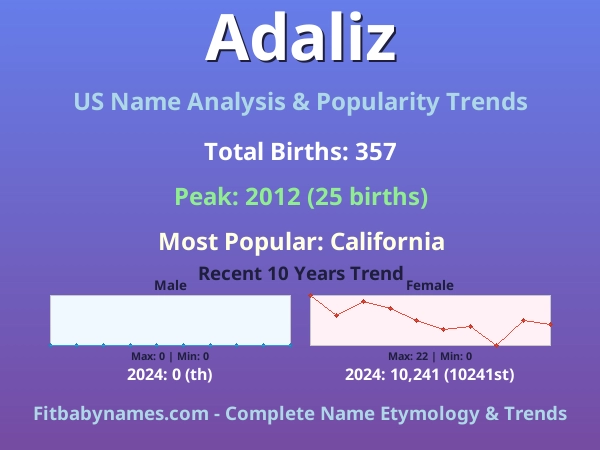 Adaliz

US Name Analysis & Popularity Trends

Total Births: 357

Peak: 2012 (25 births)

Most Popular: California

Recent 10 Years Trend

Male

Max: 0 | Min: 0

2024: 0 (th)

Female

Max: 22 | Min: 0

2024: 10,241 (10241st)

Fitbabynames.com - Complete Name Etymology & Trends